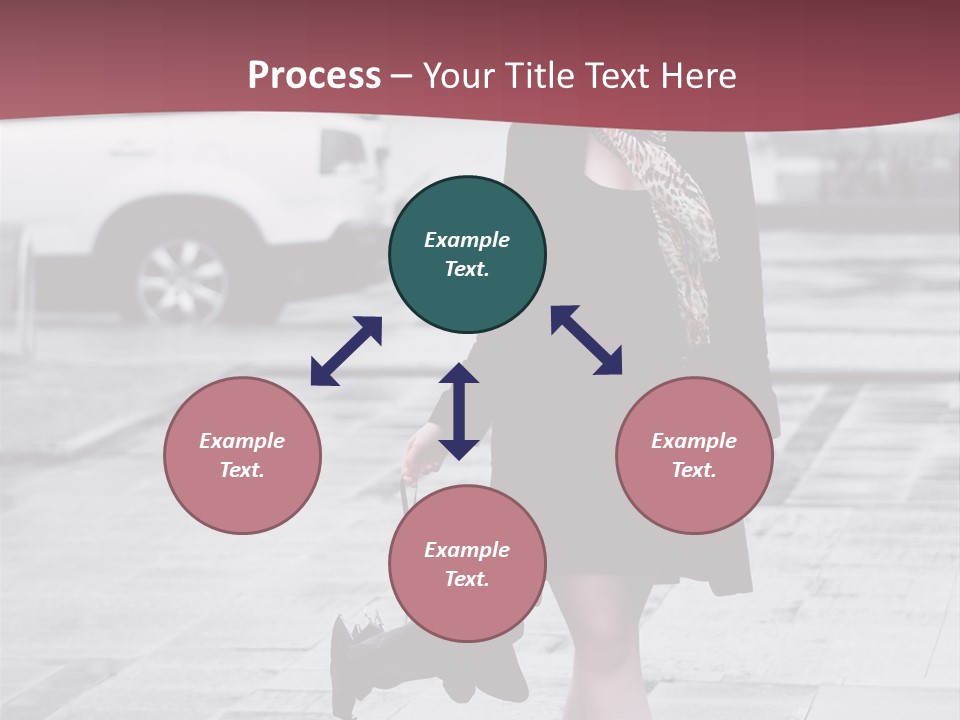 Process – Your Title Text Here

Example Text.

Example Text.

Example Text.

Example Text.